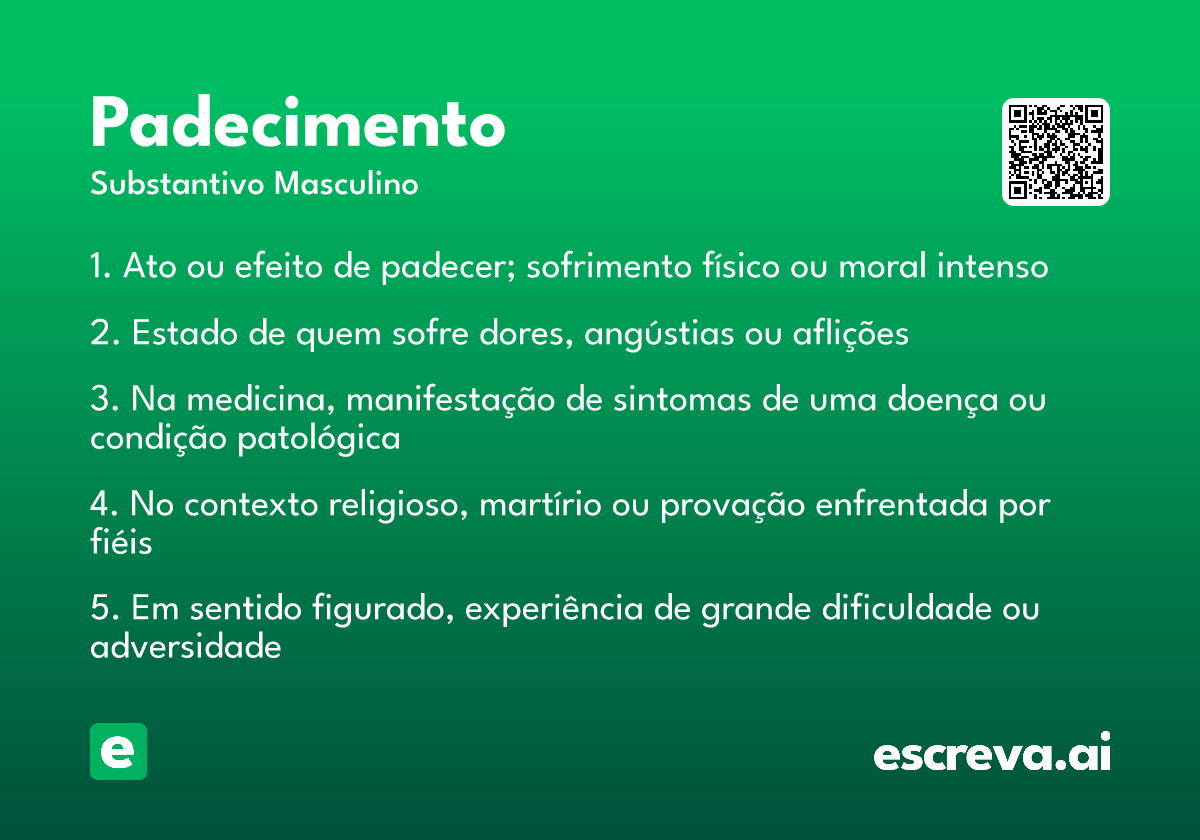 Padecimento
Substantivo Masculino

1. Ato ou efeito de padecer; sofrimento físico ou moral intenso

2. Estado de quem sofre dores, angústias ou aflições

3. Na medicina, manifestação de sintomas de uma doença ou condição patológica

4. No contexto religioso, martírio ou provação enfrentada por fiéis

5. Em sentido figurado, experiência de grande dificuldade ou adversidade

e

escreva.ai